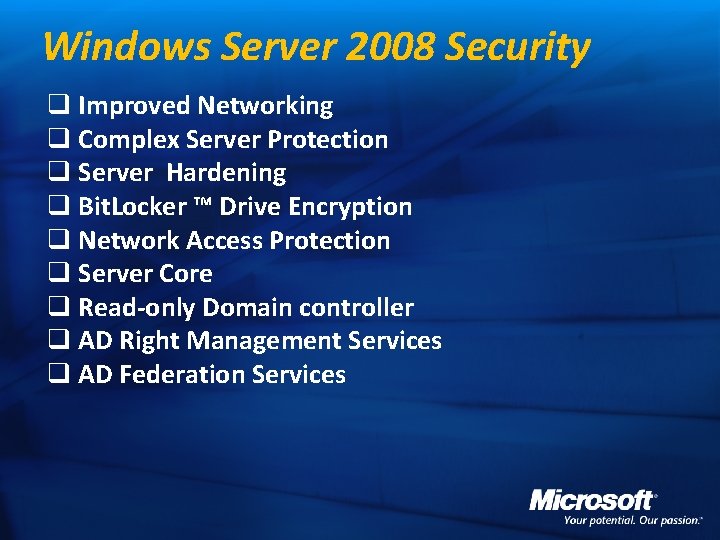 Windows Server 2008 Security

❑ Improved Networking
❑ Complex Server Protection
❑ Server Hardening
❑ BitLocker ™ Drive Encryption
❑ Network Access Protection
❑ Server Core
❑ Read-only Domain controller
❑ AD Right Management Services
❑ AD Federation Services

Microsoft®
Your potential. Our passion.™